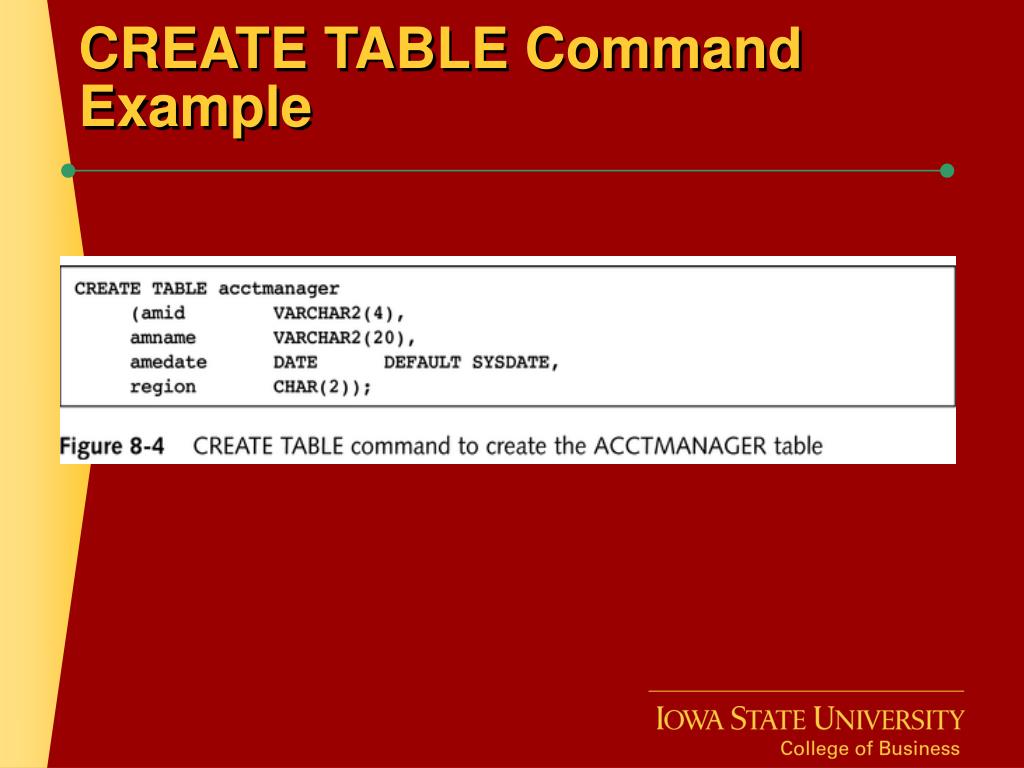 CREATE TABLE Command Example

CREATE TABLE acctmanager
(amid VARCHAR2(4),
amname VARCHAR2(20),
amedate DATE DEFAULT SYSDATE,
region CHAR(2));

Figure 8-4 CREATE TABLE command to create the ACCTMANAGER table

IOWA STATE UNIVERSITY
College of Business